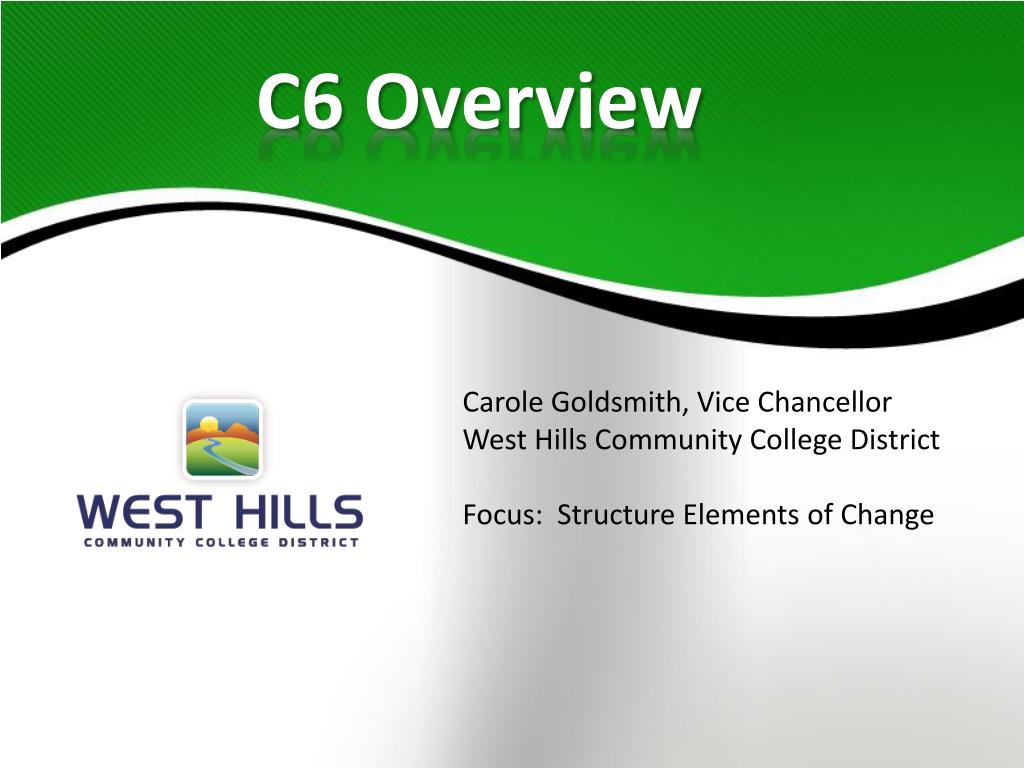 C6 Overview

WEST HILLS
COMMUNITY COLLEGE DISTRICT

Carole Goldsmith, Vice Chancellor
West Hills Community College District

Focus: Structure Elements of Change